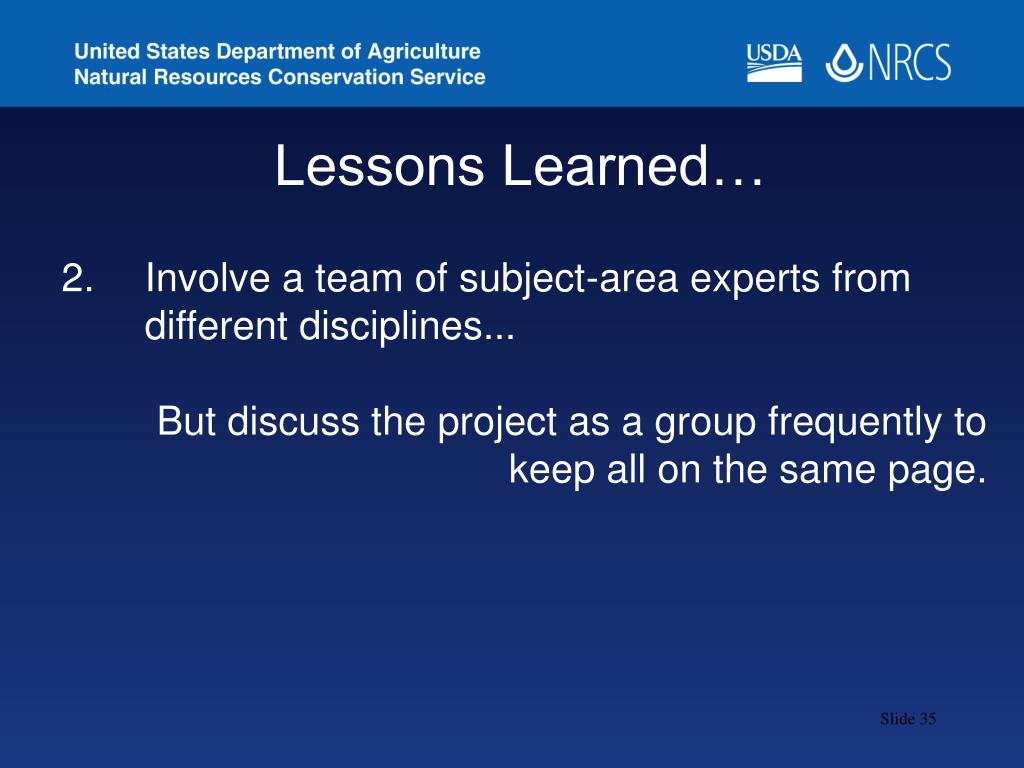 United States Department of Agriculture
Natural Resources Conservation Service

USDA NRCS

Lessons Learned…

2. Involve a team of subject-area experts from different disciplines...

But discuss the project as a group frequently to keep all on the same page.

Slide 35